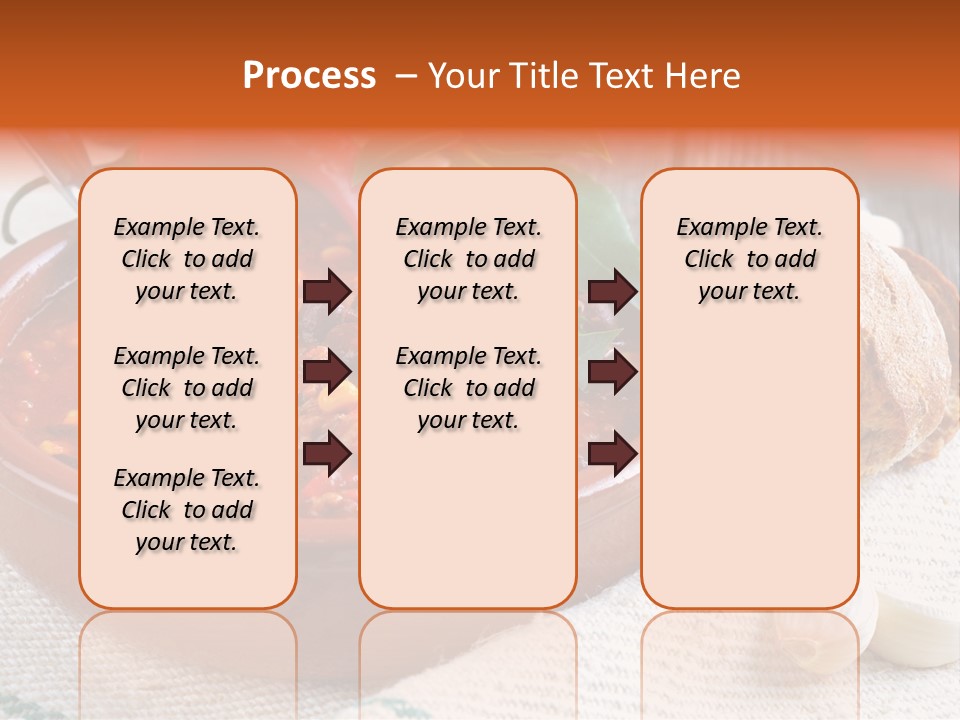 Process – Your Title Text Here

Example Text. Click to add your text.

Example Text. Click to add your text.

Example Text. Click to add your text.

Example Text. Click to add your text.

Example Text. Click to add your text.

Example Text. Click to add your text.